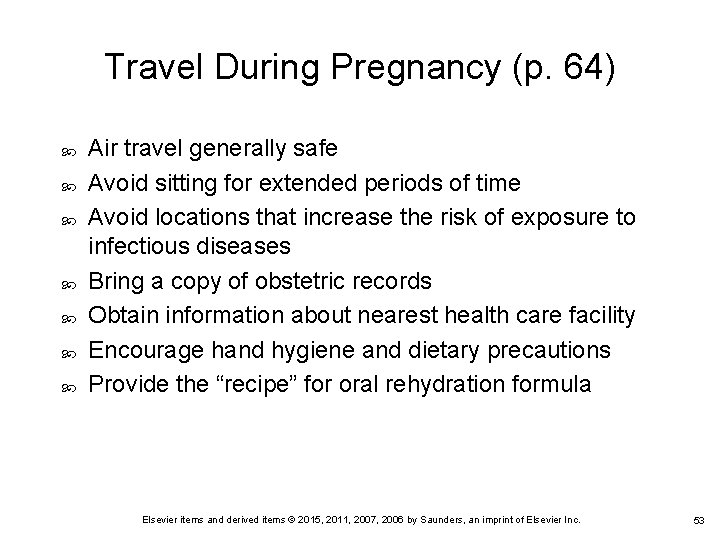 Travel During Pregnancy (p. 64)

- Air travel generally safe
- Avoid sitting for extended periods of time
- Avoid locations that increase the risk of exposure to infectious diseases
- Bring a copy of obstetric records
- Obtain information about nearest health care facility
- Encourage hand hygiene and dietary precautions
- Provide the “recipe” for oral rehydration formula

Elsevier items and derived items © 2015, 2011, 2007, 2006 by Saunders, an imprint of Elsevier Inc.

53